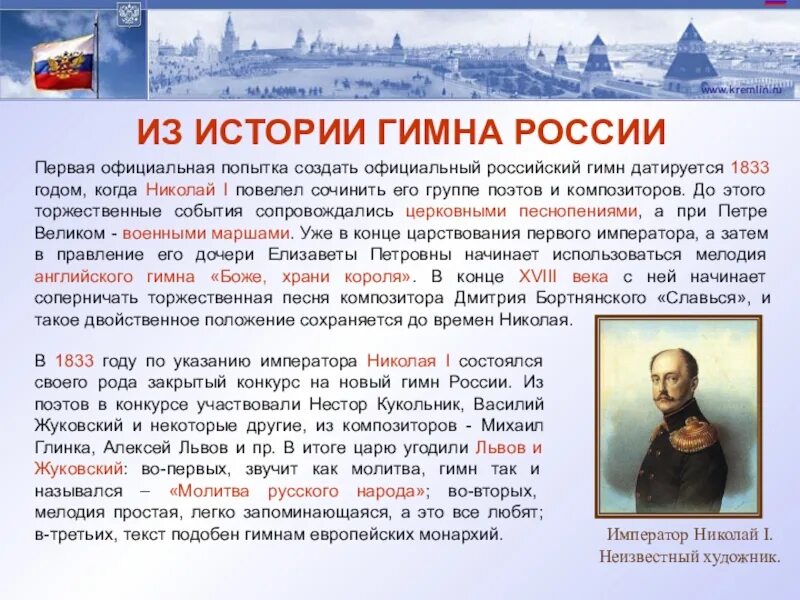 www.kremlin.ru

ИЗ ИСТОРИИ ГИМНА РОССИИ

Первая официальная попытка создать официальный российский гимн датируется 1833 годом, когда Николай I повелел сочинить его группе поэтов и композиторов. До этого торжественные события сопровождались церковными песнопениями, а при Петре Великом - военными маршами. Уже в конце царствования первого императора, а затем в правление его дочери Елизаветы Петровны начинает использоваться мелодия английского гимна «Боже, храни короля». В конце XVIII века с ней начинает соперничать торжественная песня композитора Дмитрия Бортнянского «Славься», и такое двойственное положение сохраняется до времен Николая.

В 1833 году по указанию императора Николая I состоялся своего рода закрытый конкурс на новый гимн России. Из поэтов в конкурсе участвовали Нестор Кукольник, Василий Жуковский и некоторые другие, из композиторов - Михаил Глинка, Алексей Львов и пр. В итоге царю угодили Львов и Жуковский: во-первых, звучит как молитва, гимн так и назывался – «Молитва русского народа»; во-вторых, мелодия простая, легко запоминающаяся, а это все любят; в-третьих, текст подобен гимнам европейских монархий.

Император Николай I.
Неизвестный художник.